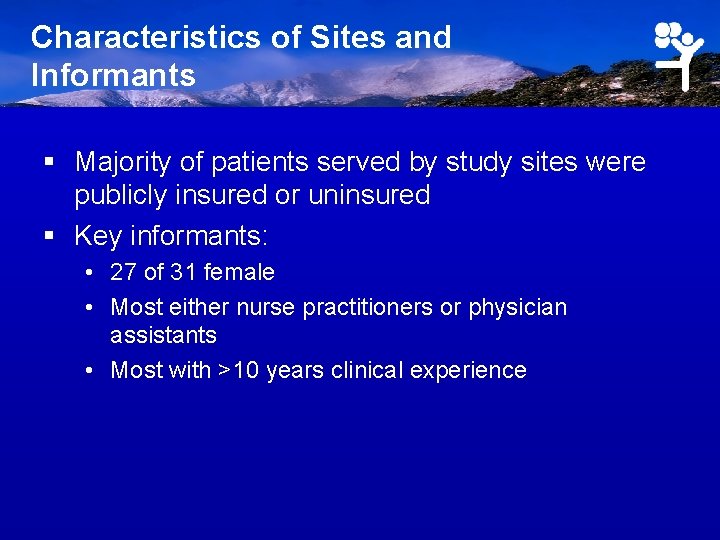 Characteristics of Sites and Informants

▪ Majority of patients served by study sites were publicly insured or uninsured

▪ Key informants:

• 27 of 31 female

• Most either nurse practitioners or physician assistants

• Most with >10 years clinical experience